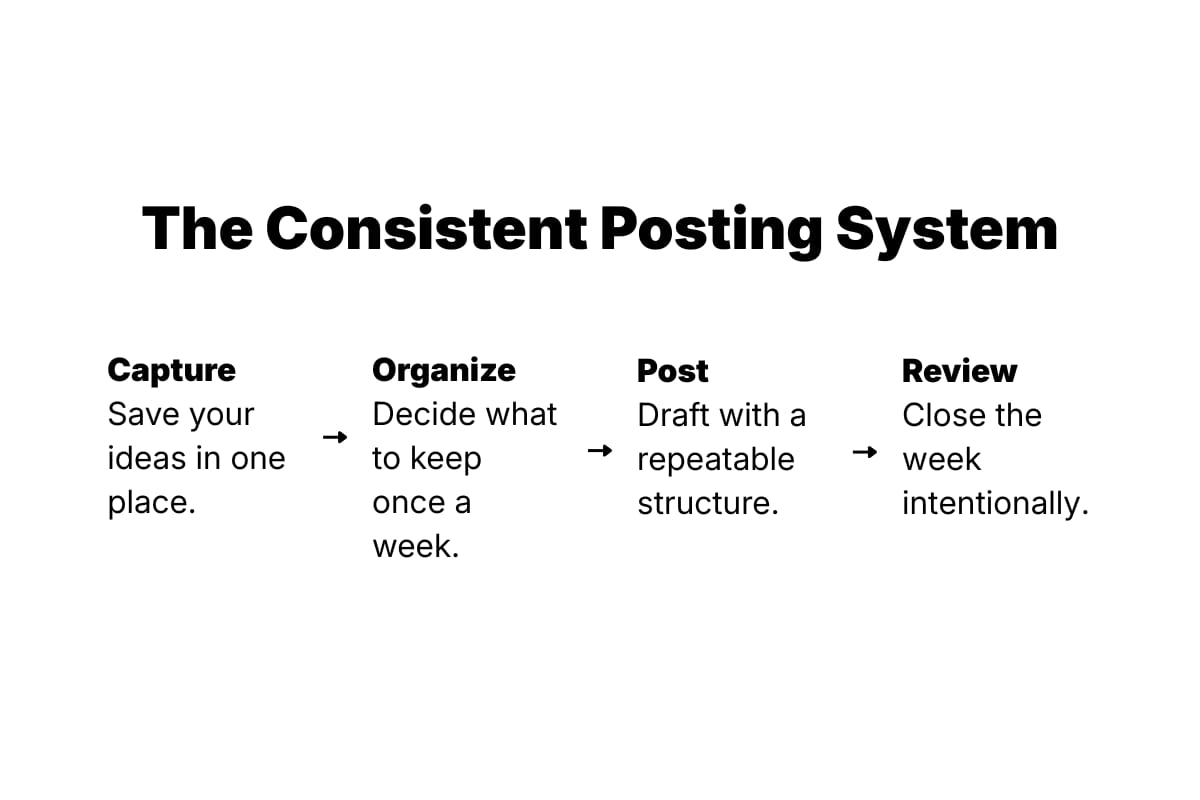 The Consistent Posting System

Capture
Save your ideas in one place.

→

Organize
Decide what to keep once a week.

→

Post
Draft with a repeatable structure.

→

Review
Close the week intentionally.